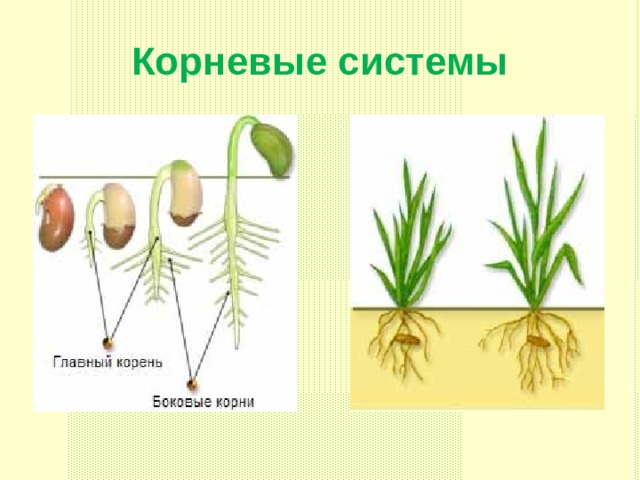 Корневые системы

Главный корень

Боковые корни